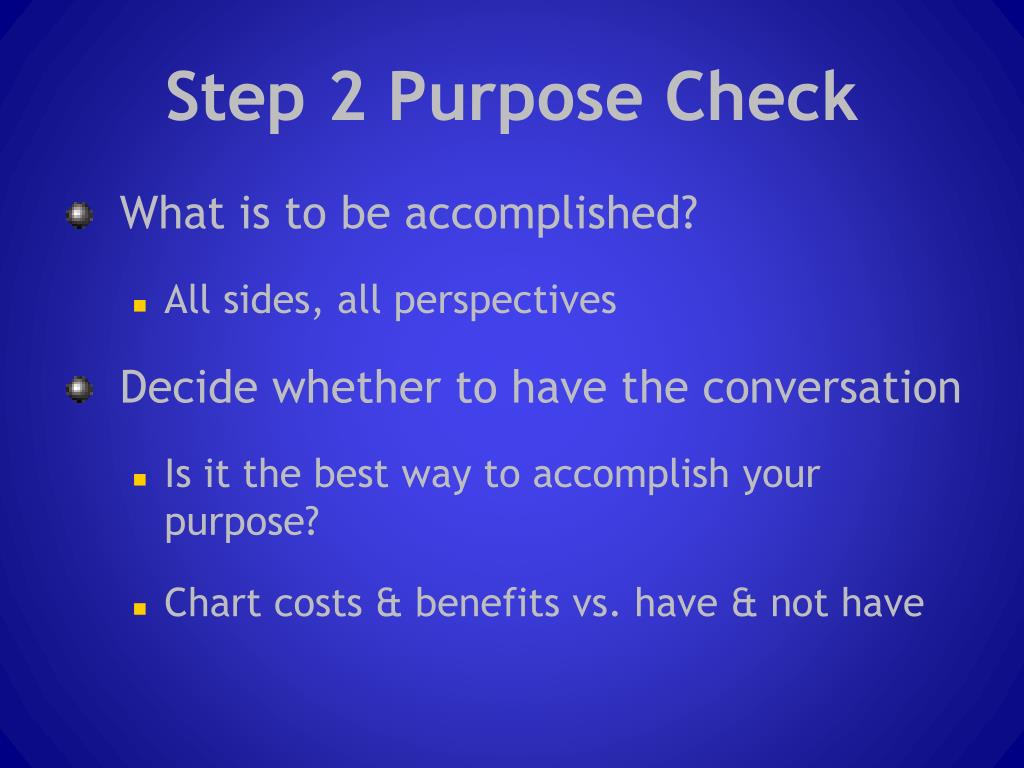 Step 2 Purpose Check

What is to be accomplished?

All sides, all perspectives

Decide whether to have the conversation

Is it the best way to accomplish your purpose?

Chart costs & benefits vs. have & not have